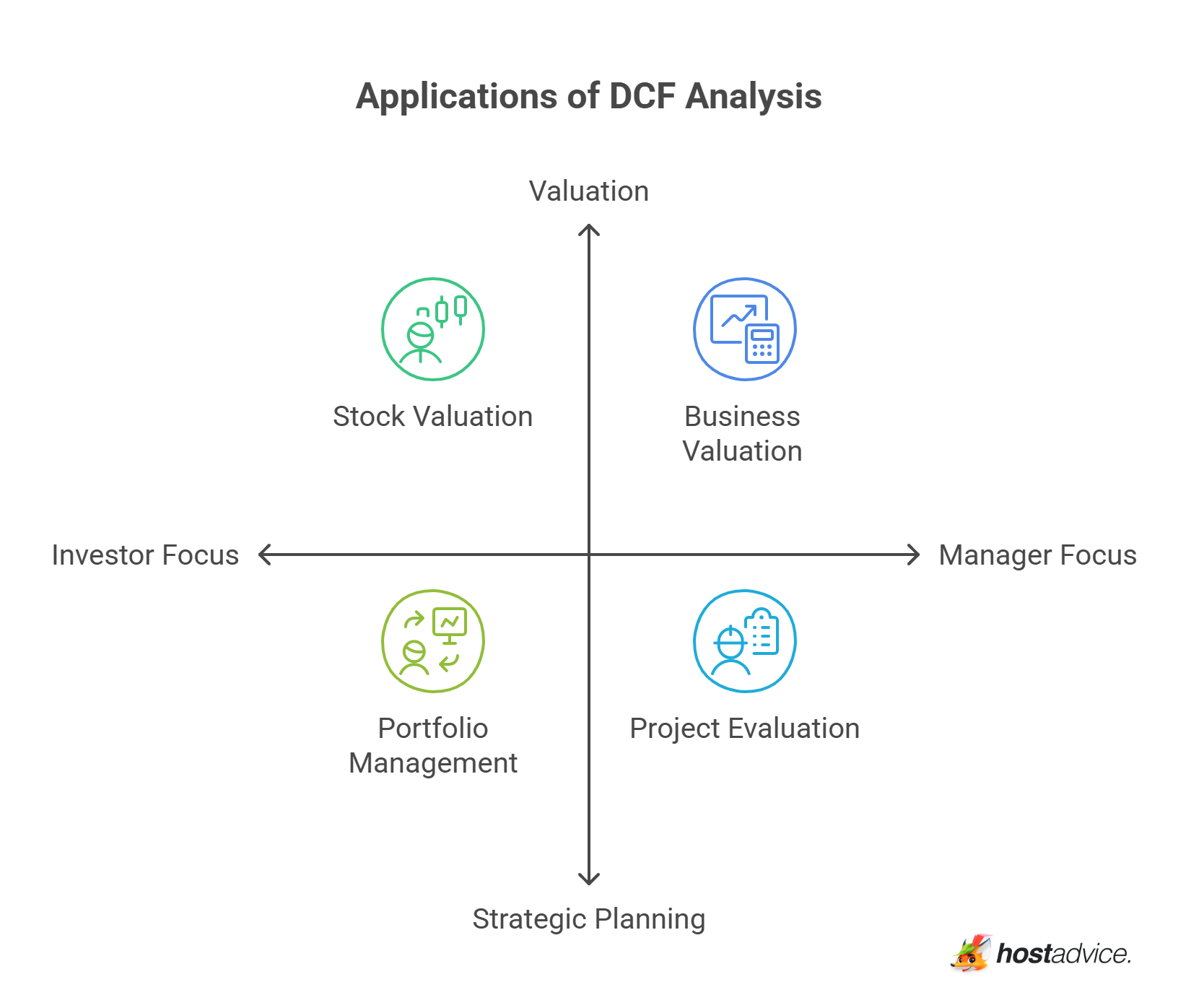 Applications of DCF Analysis

Valuation

Stock Valuation

Business Valuation

Investor Focus

Manager Focus

Portfolio Management

Project Evaluation

Strategic Planning

hostadvice.